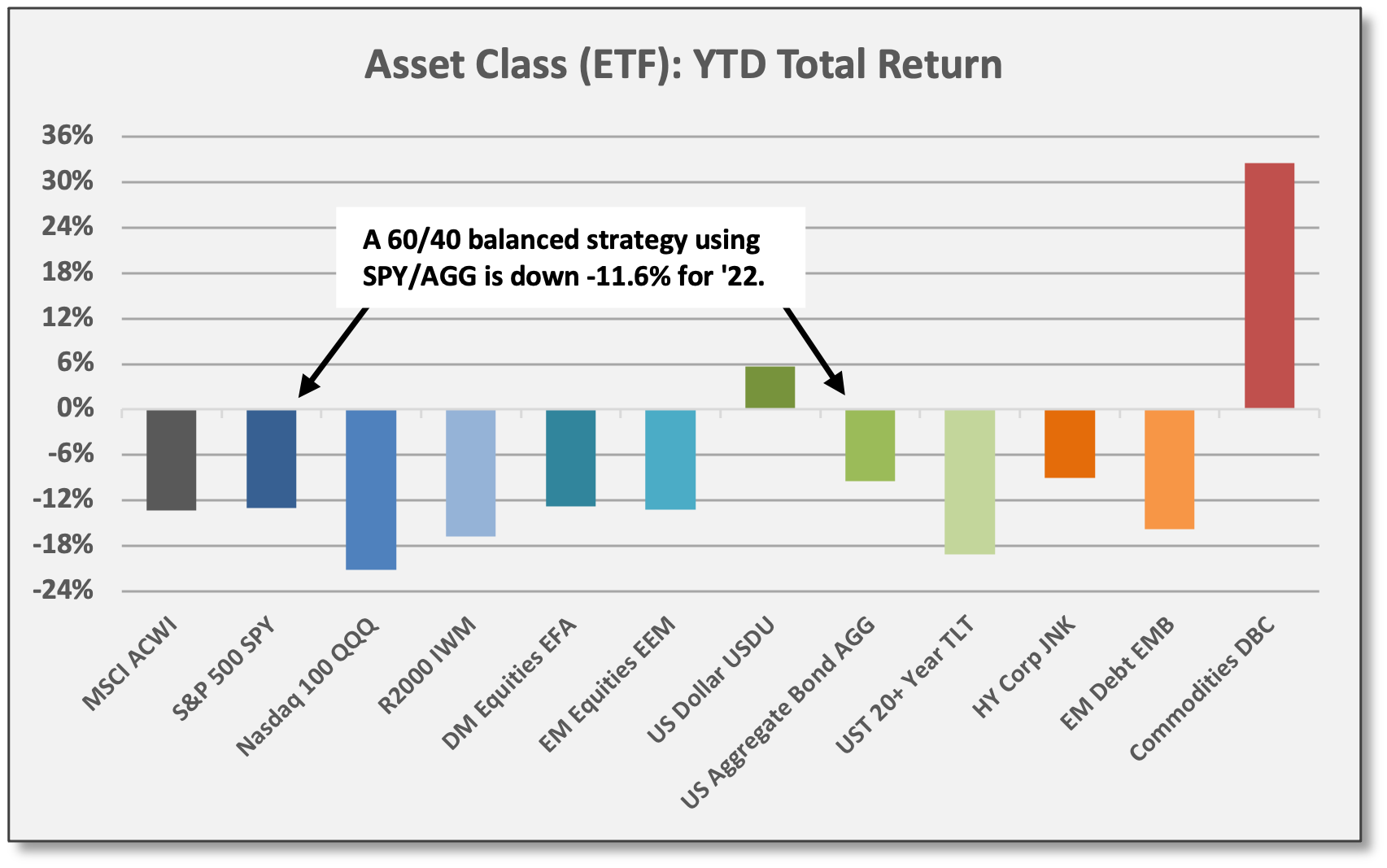 Asset Class (ETF): YTD Total Return

36%
30%
24%
18%
12%
6%
0%
-6%
-12%
-18%
-24%

A 60/40 balanced strategy using SPY/AGG is down -11.6% for '22.

MSCI ACWI
S&P 500 SPY
Nasdaq 100 QQQ
R2000 IWM
DM Equities EFA
EM Equities EEM
US Dollar USDU
US Aggregate Bond AGG
UST 20+ Year TLT
HY Corp JNK
EM Debt EMB
Commodities DBC